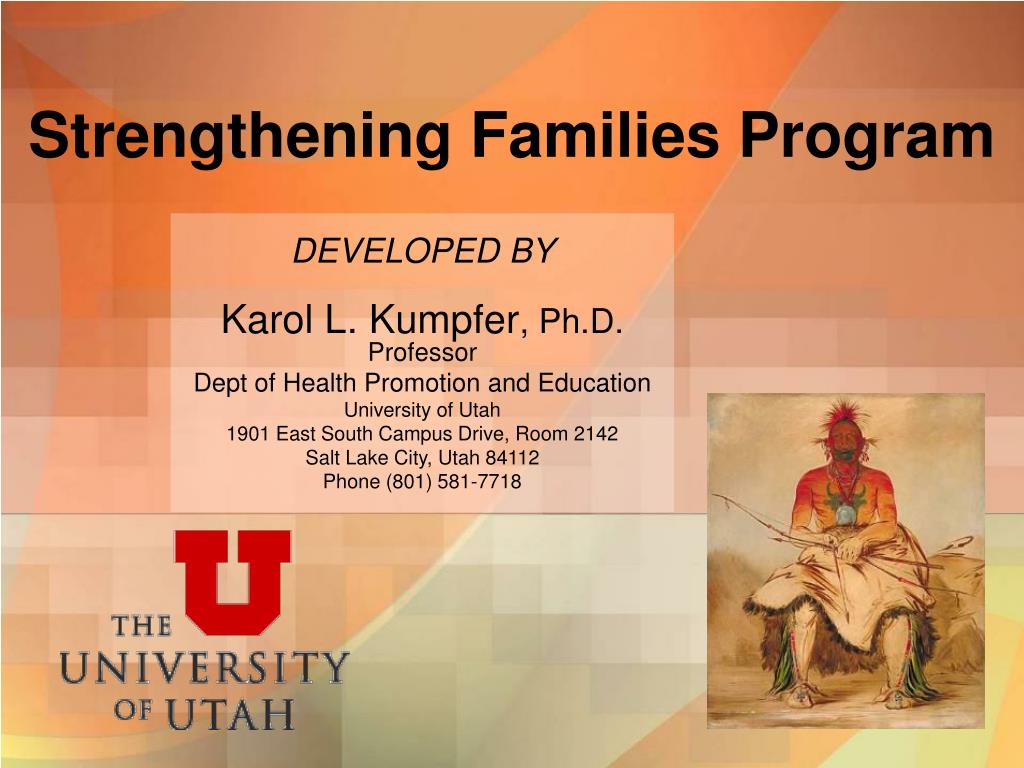 Strengthening Families Program

DEVELOPED BY

Karol L. Kumpfer, Ph.D.
Professor
Dept of Health Promotion and Education
University of Utah
1901 East South Campus Drive, Room 2142
Salt Lake City, Utah 84112
Phone (801) 581-7718

U
THE
UNIVERSITY
OF UTAH